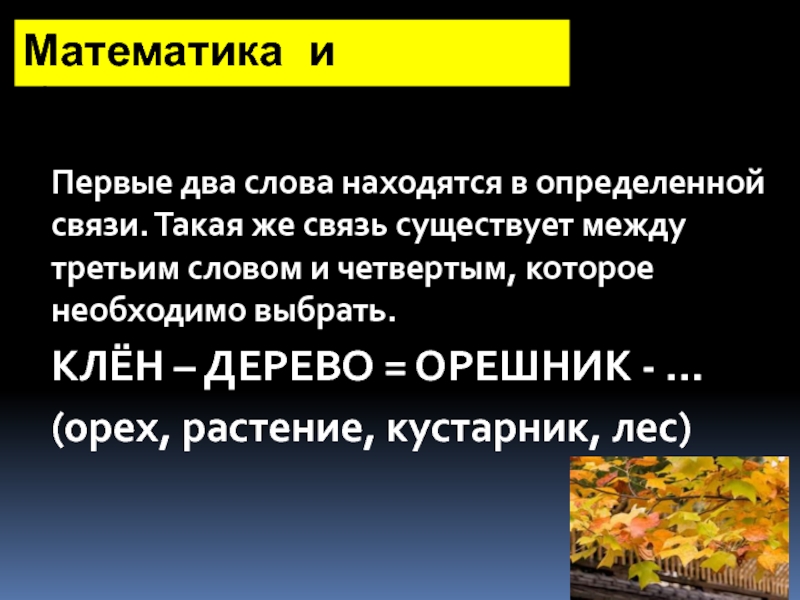 Математика и

Первые два слова находятся в определенной связи. Такая же связь существует между третьим словом и четвертым, которое необходимо выбрать.

КЛЁН – ДЕРЕВО = ОРЕШНИК - …

(орех, растение, кустарник, лес)